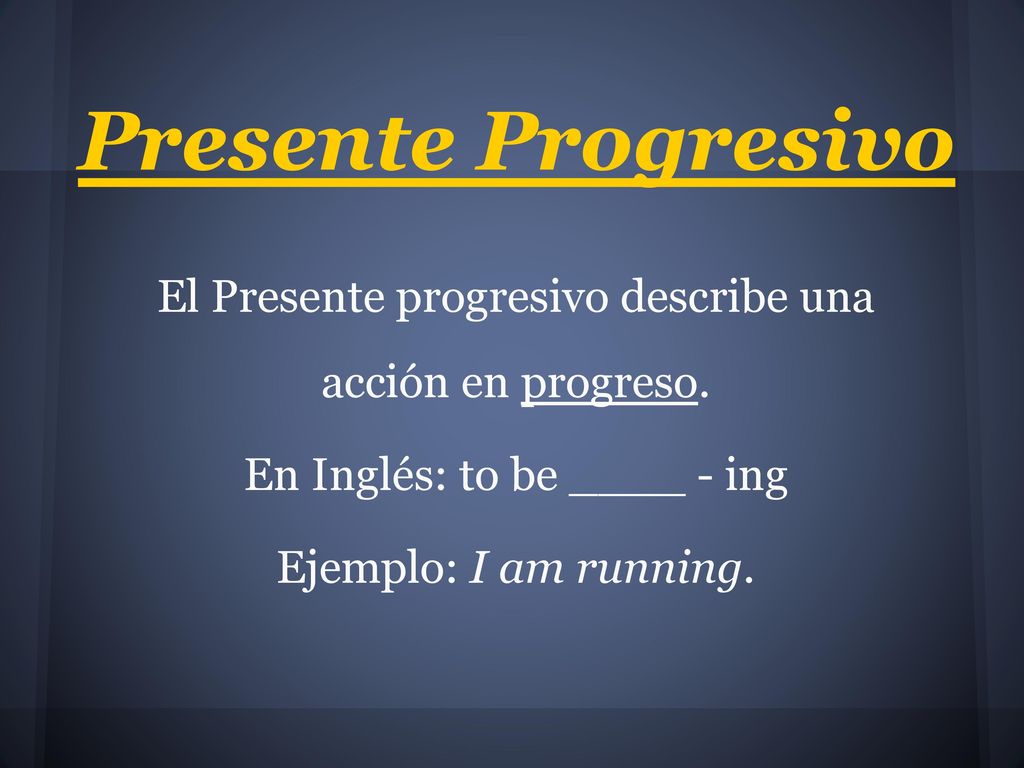 Presente Progresivo

El Presente progresivo describe una acción en progreso.

En Inglés: to be ____ - ing

Ejemplo: I am running.